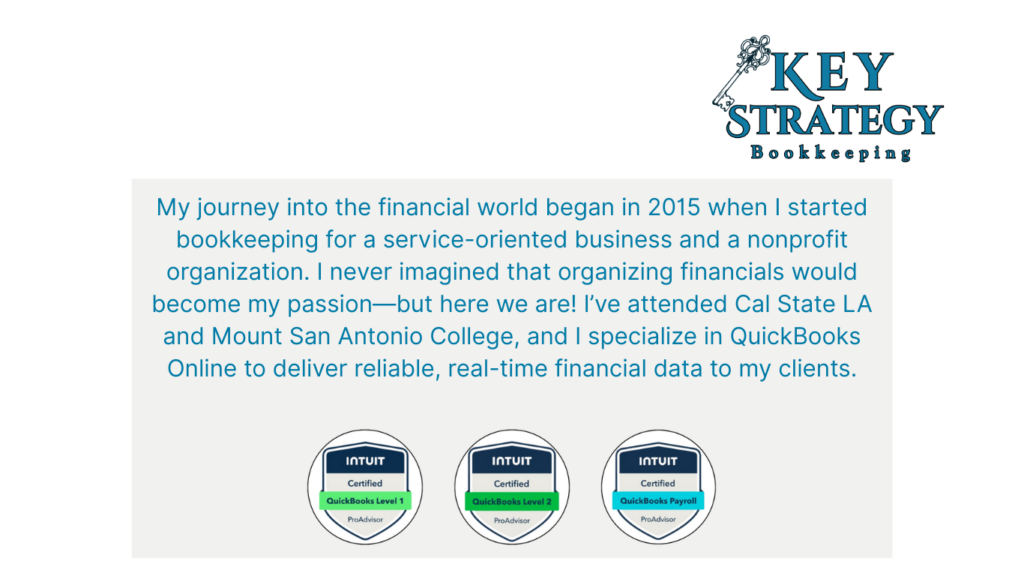 KEY STRATEGY
Bookkeeping

My journey into the financial world began in 2015 when I started bookkeeping for a service-oriented business and a nonprofit organization. I never imagined that organizing financials would become my passion—but here we are! I've attended Cal State LA and Mount San Antonio College, and I specialize in QuickBooks Online to deliver reliable, real-time financial data to my clients.

INTUIT
Certified
QuickBooks Level 1
ProAdvisor

INTUIT
Certified
QuickBooks Level 2
ProAdvisor

INTUIT
Certified
QuickBooks Payroll
ProAdvisor